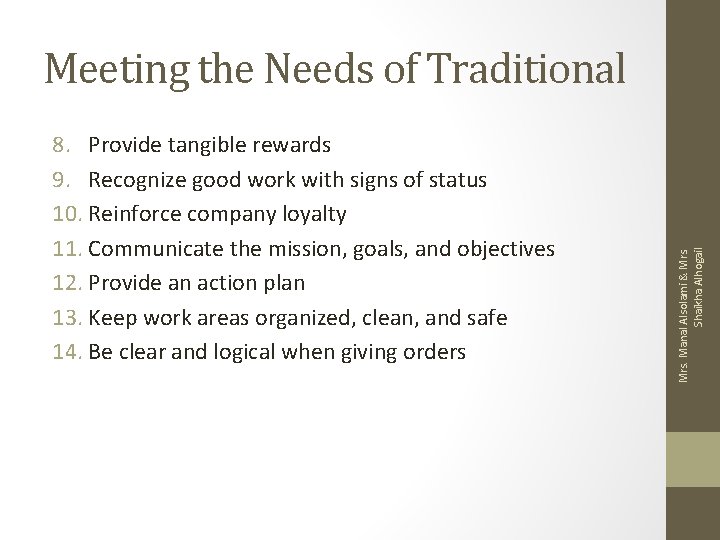 Meeting the Needs of Traditional

8. Provide tangible rewards
9. Recognize good work with signs of status
10. Reinforce company loyalty
11. Communicate the mission, goals, and objectives
12. Provide an action plan
13. Keep work areas organized, clean, and safe
14. Be clear and logical when giving orders

Mrs. Manal Alsolami & Mrs Shaikha Alhogail